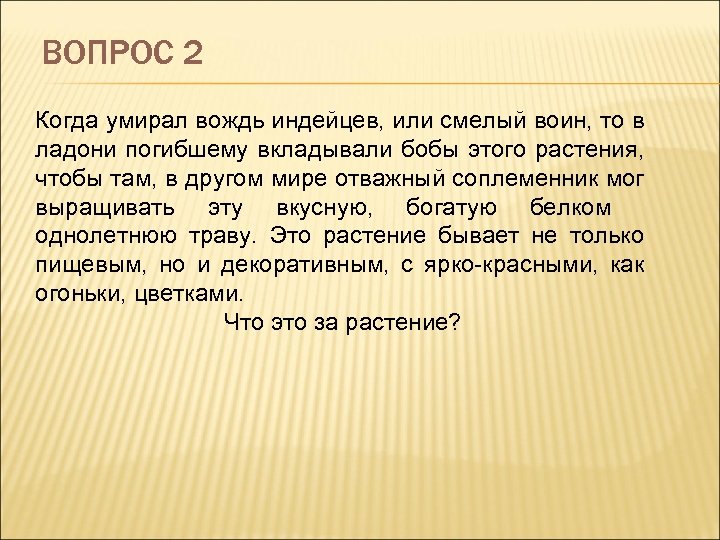 ВОПРОС 2

Когда умирал вождь индейцев, или смелый воин, то в ладони погибшему вкладывали бобы этого растения, чтобы там, в другом мире отважный соплеменник мог выращивать эту вкусную, богатую белком однолетнюю траву. Это растение бывает не только пищевым, но и декоративным, с ярко-красными, как огоньки, цветками.

Что это за растение?